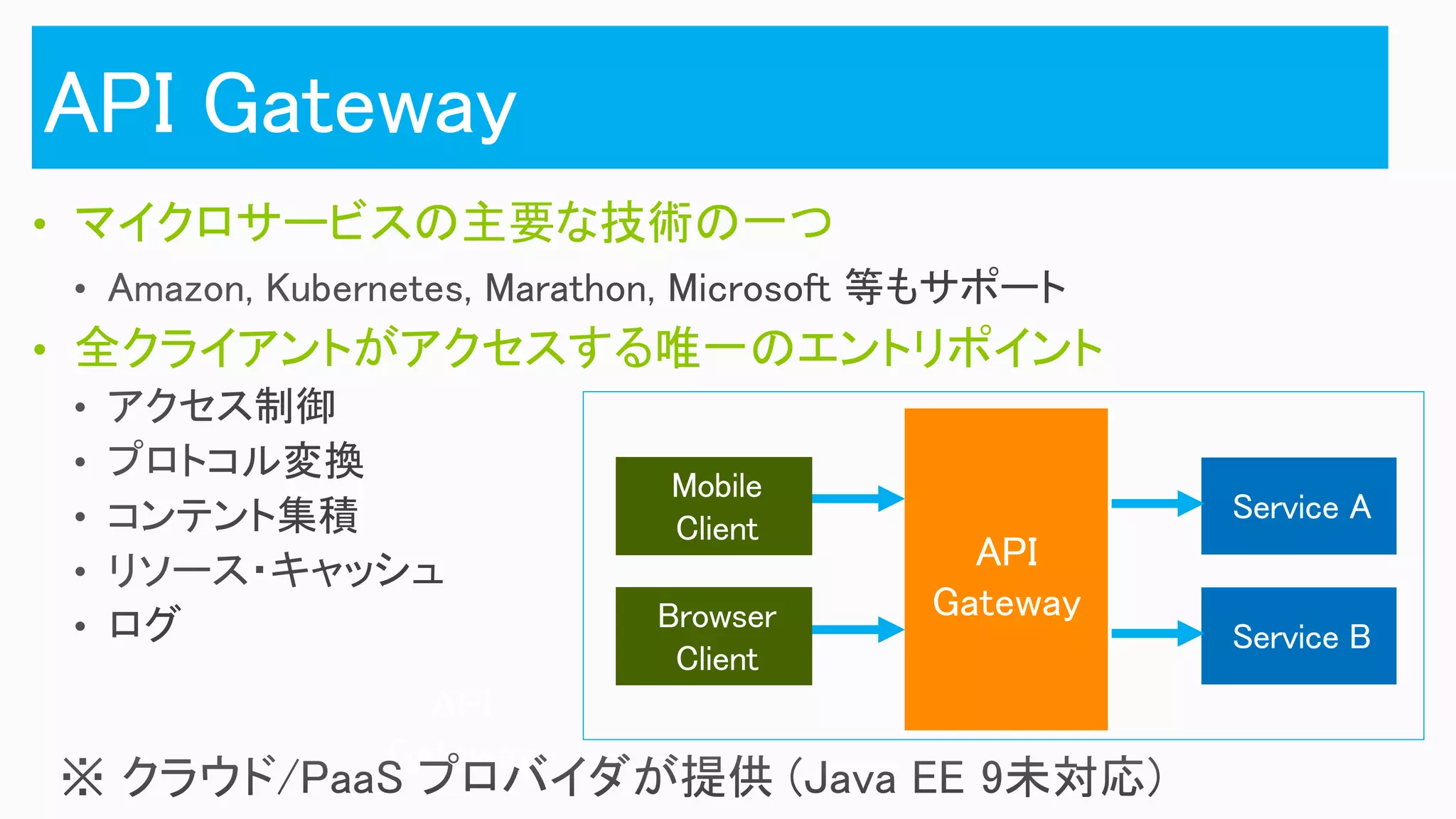 API Gateway

• マイクロサービスの主要な技術の一つ
  • Amazon, Kubernetes, Marathon, Microsoft 等もサポート
• 全クライアントがアクセスする唯一のエントリポイント
  • アクセス制御
  • プロトコル変換
  • コンテント集積
  • リソース・キャッシュ
  • ログ

Mobile Client

Browser Client

API Gateway

Service A

Service B

※ クラウド/PaaS プロバイダが提供 (Java EE 9未対応)